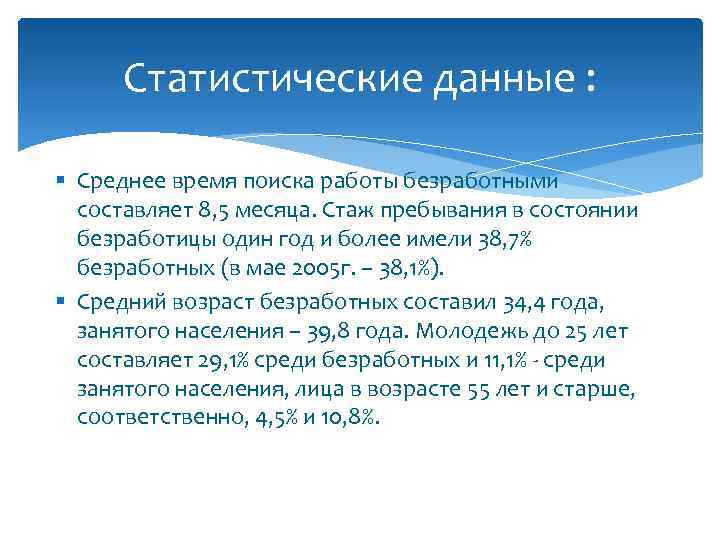 Статистические данные :

▪ Среднее время поиска работы безработными составляет 8,5 месяца. Стаж пребывания в состоянии безработицы один год и более имели 38,7% безработных (в мае 2005г. – 38,1%).

▪ Средний возраст безработных составил 34,4 года, занятого населения – 39,8 года. Молодежь до 25 лет составляет 29,1% среди безработных и 11,1% - среди занятого населения, лица в возрасте 55 лет и старше, соответственно, 4,5% и 10,8%.